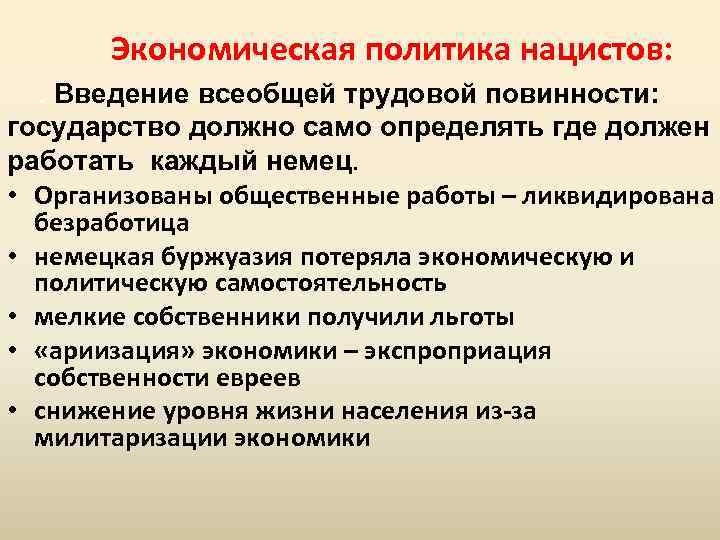 Экономическая политика нацистов:

Введение всеобщей трудовой повинности: государство должно само определять где должен работать каждый немец.

• Организованы общественные работы – ликвидирована безработица
• немецкая буржуазия потеряла экономическую и политическую самостоятельность
• мелкие собственники получили льготы
• «ариизация» экономики – экспроприация собственности евреев
• снижение уровня жизни населения из-за милитаризации экономики